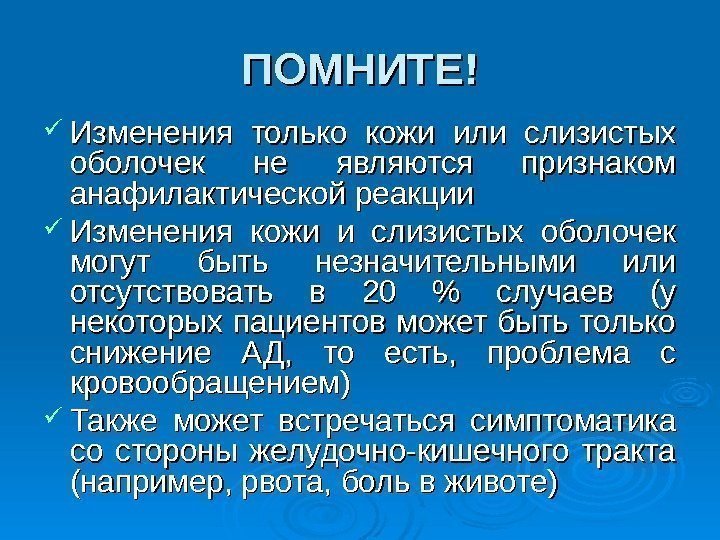 ПОМНИТЕ!

✓ Изменения только кожи или слизистых оболочек не являются признаком анафилактической реакции

✓ Изменения кожи и слизистых оболочек могут быть незначительными или отсутствовать в 20 % случаев (у некоторых пациентов может быть только снижение АД, то есть, проблема с кровообращением)

✓ Также может встречаться симптоматика со стороны желудочно-кишечного тракта (например, рвота, боль в животе)